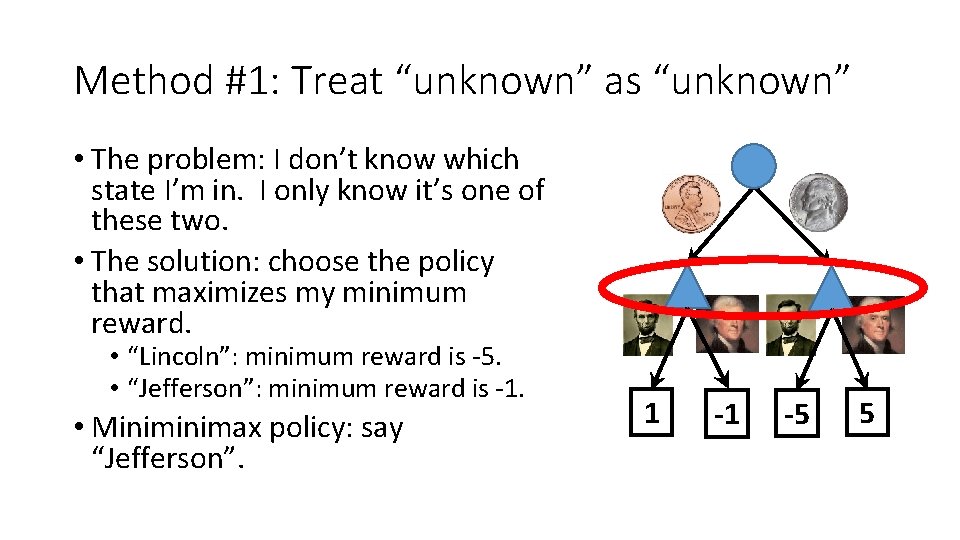 Method #1: Treat “unknown” as “unknown”

• The problem: I don’t know which state I’m in. I only know it’s one of these two.

• The solution: choose the policy that maximizes my minimum reward.
  • “Lincoln”: minimum reward is -5.
  • “Jefferson”: minimum reward is -1.

• Miniminimax policy: say “Jefferson”.

1
-1
-5
5